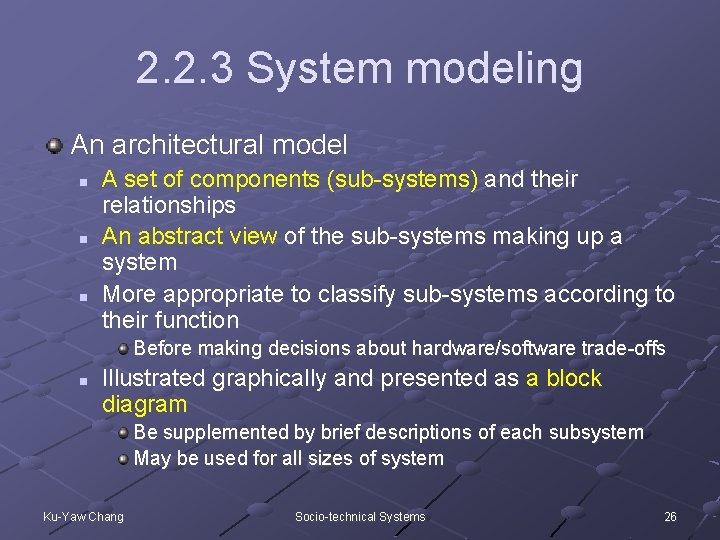 2.2.3 System modeling

An architectural model

A set of components (sub-systems) and their relationships

An abstract view of the sub-systems making up a system

More appropriate to classify sub-systems according to their function

Before making decisions about hardware/software trade-offs

Illustrated graphically and presented as a block diagram

Be supplemented by brief descriptions of each subsystem

May be used for all sizes of system

Ku-Yaw Chang

Socio-technical Systems

26